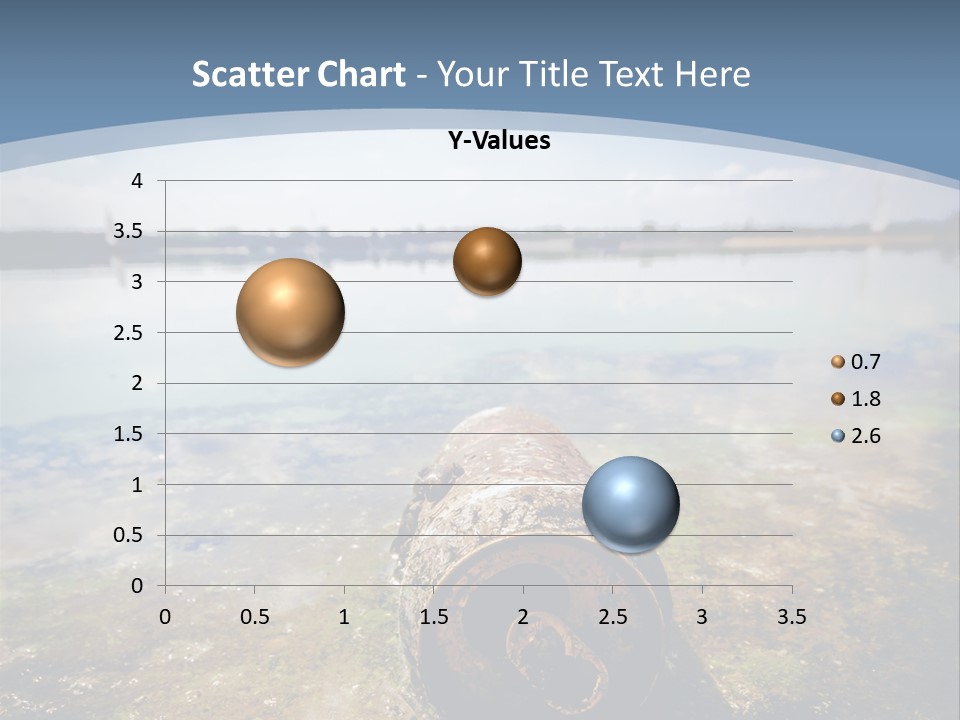 Scatter Chart - Your Title Text Here

Y-Values

4
3.5
3
2.5
2
1.5
1
0.5
0

0 0.5 1 1.5 2 2.5 3 3.5

0.7
1.8
2.6